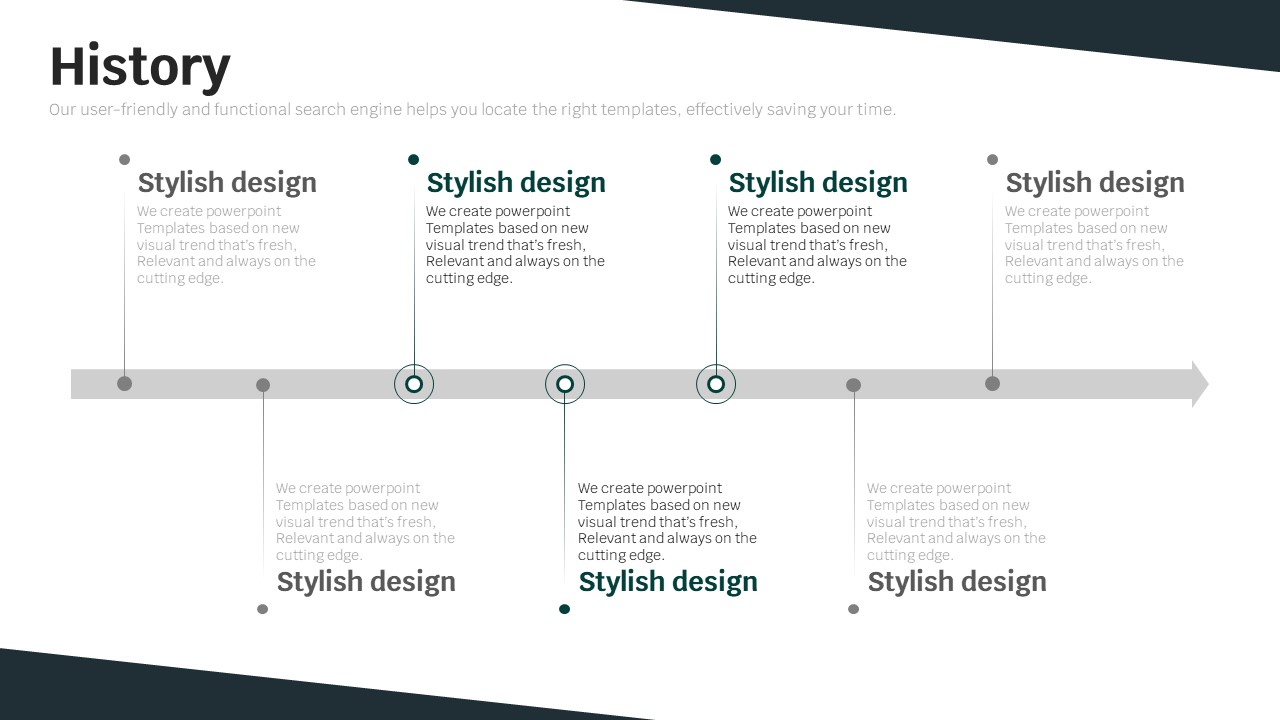 History

Our user-friendly and functional search engine helps you locate the right templates, effectively saving your time.

Stylish design

We create powerpoint Templates based on new visual trend that's fresh, Relevant and always on the cutting edge.

Stylish design

We create powerpoint Templates based on new visual trend that's fresh, Relevant and always on the cutting edge.

Stylish design

We create powerpoint Templates based on new visual trend that's fresh, Relevant and always on the cutting edge.

Stylish design

We create powerpoint Templates based on new visual trend that's fresh, Relevant and always on the cutting edge.

We create powerpoint Templates based on new visual trend that's fresh, Relevant and always on the cutting edge.

Stylish design

We create powerpoint Templates based on new visual trend that's fresh, Relevant and always on the cutting edge.

Stylish design

We create powerpoint Templates based on new visual trend that's fresh, Relevant and always on the cutting edge.

Stylish design